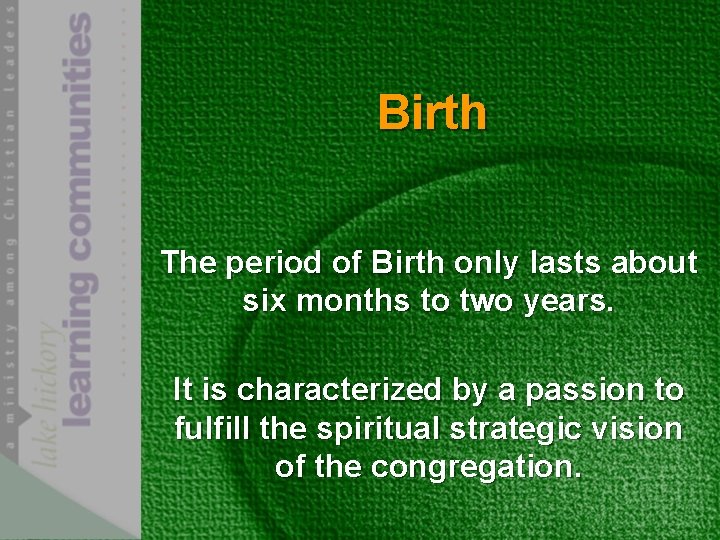 a ministry among Christian leaders
lake hickory
learning communities

Birth

The period of Birth only lasts about six months to two years.

It is characterized by a passion to fulfill the spiritual strategic vision of the congregation.